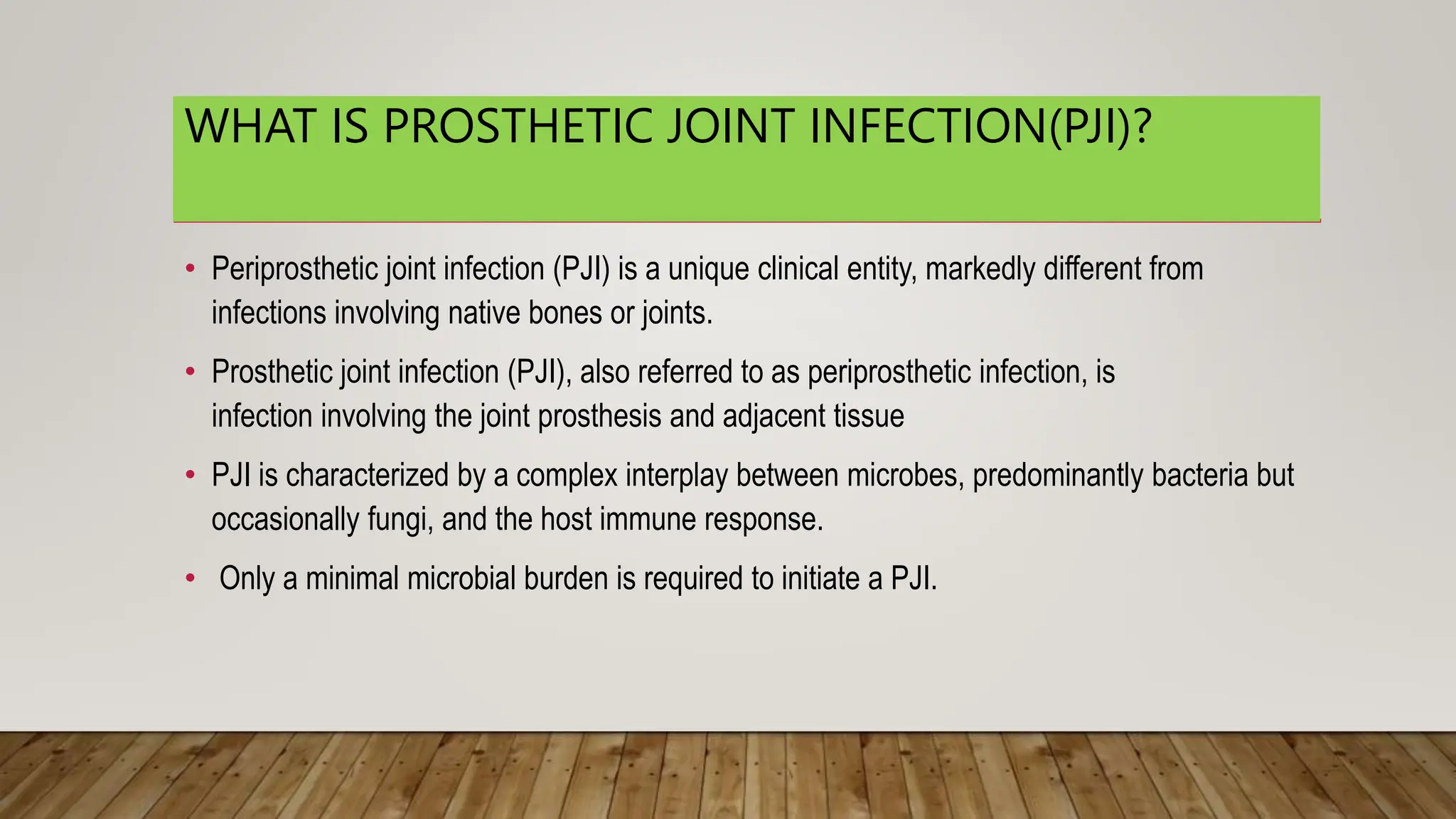 WHAT IS PROSTHETIC JOINT INFECTION(PJI)?

• Periprosthetic joint infection (PJI) is a unique clinical entity, markedly different from infections involving native bones or joints.

• Prosthetic joint infection (PJI), also referred to as periprosthetic infection, is infection involving the joint prosthesis and adjacent tissue

• PJI is characterized by a complex interplay between microbes, predominantly bacteria but occasionally fungi, and the host immune response.

• Only a minimal microbial burden is required to initiate a PJI.